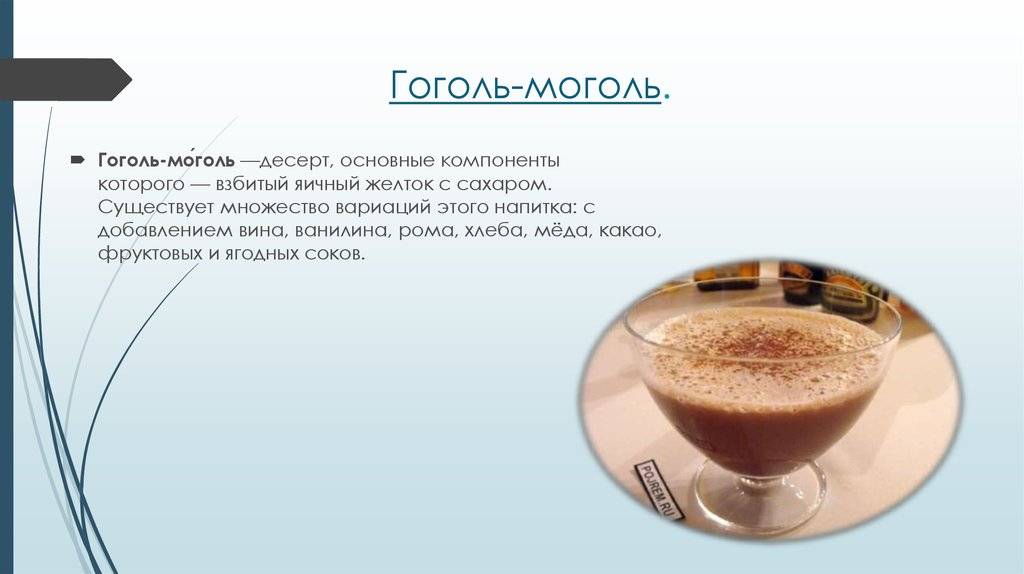 Гоголь-моголь.

Гоголь-мо́голь —десерт, основные компоненты которого — взбитый яичный желток с сахаром. Существует множество вариаций этого напитка: с добавлением вина, ванилина, рома, хлеба, мёда, какао, фруктовых и ягодных соков.

POJREM.RU